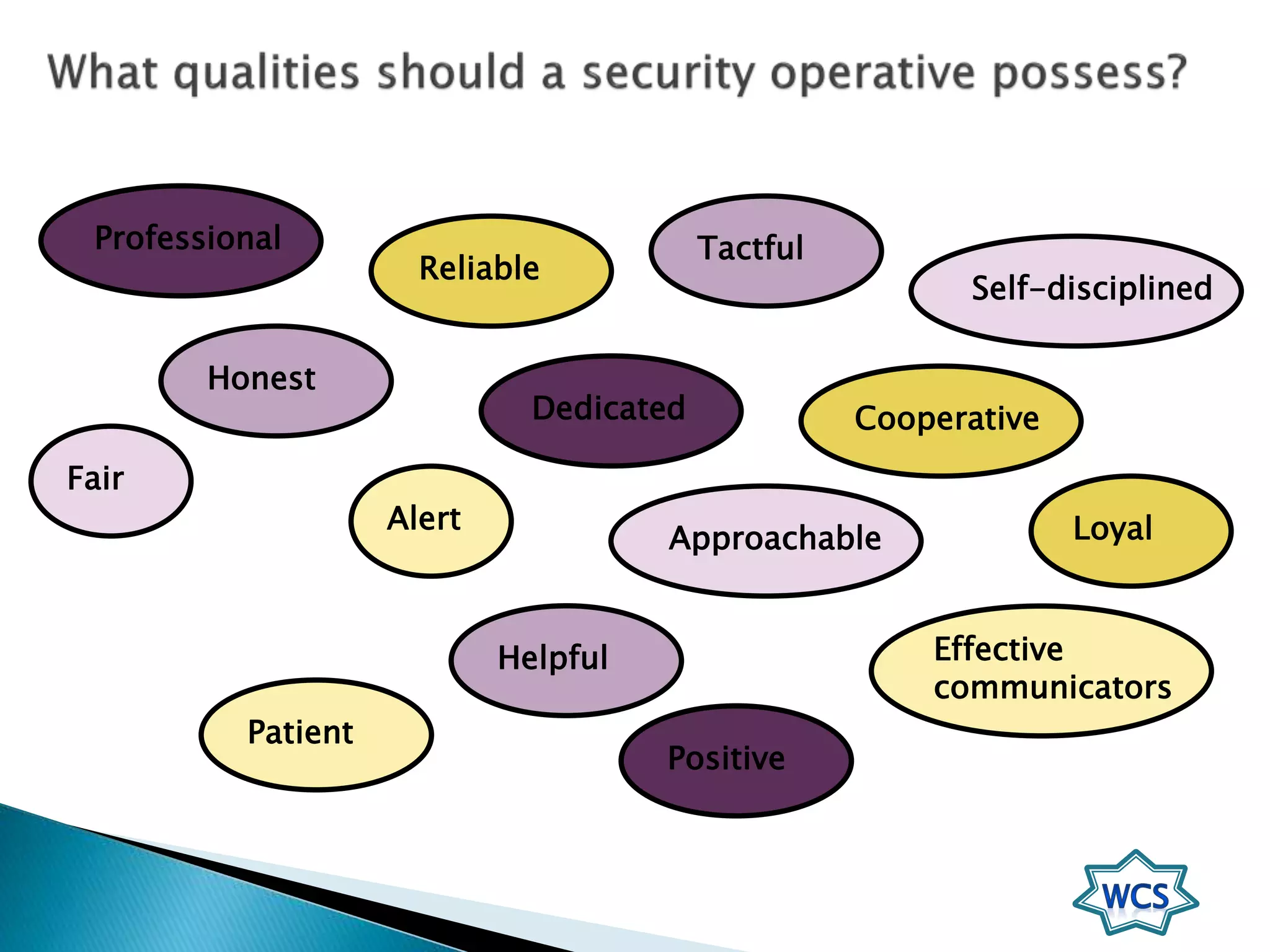 What qualities should a security operative possess?

Professional

Reliable

Tactful

Self-disciplined

Honest

Dedicated

Cooperative

Fair

Alert

Approachable

Loyal

Helpful

Effective communicators

Patient

Positive

WCS